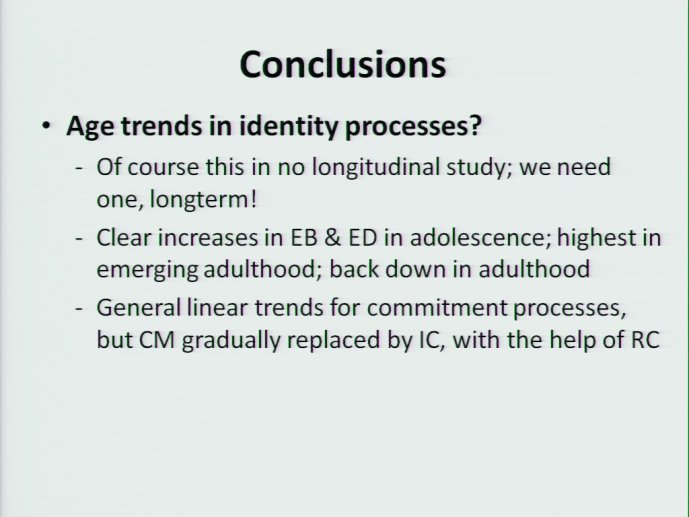 Conclusions

• Age trends in identity processes?

- Of course this in no longitudinal study; we need one, longterm!

- Clear increases in EB & ED in adolescence; highest in emerging adulthood; back down in adulthood

- General linear trends for commitment processes, but CM gradually replaced by IC, with the help of RC